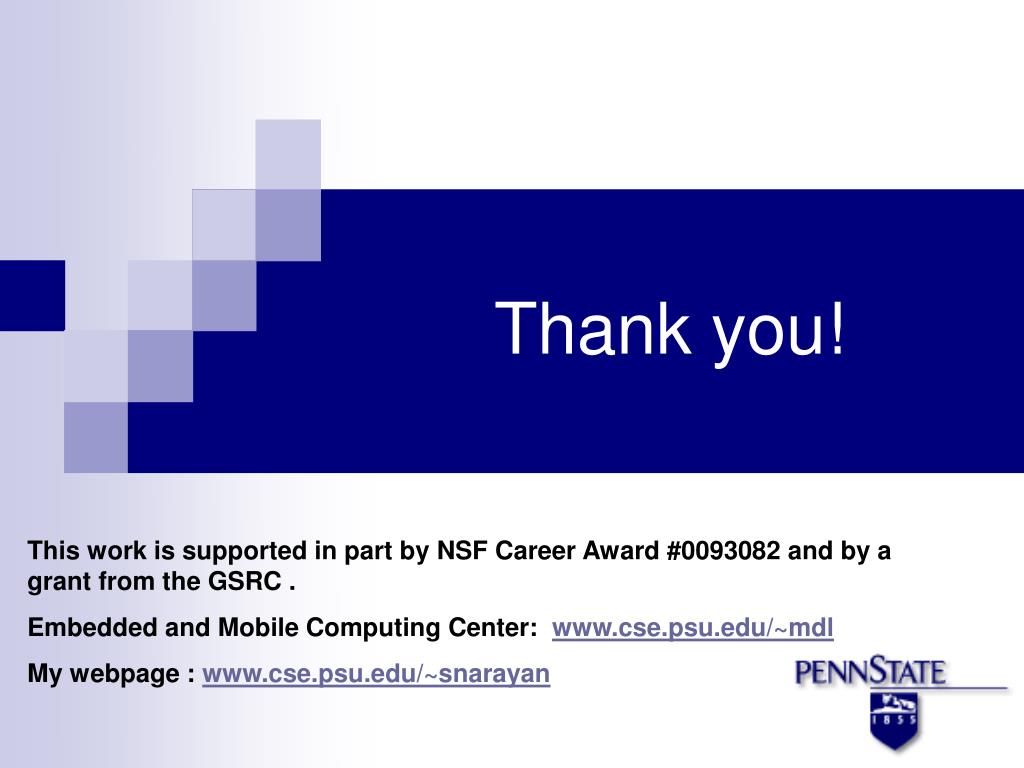 Thank you!

This work is supported in part by NSF Career Award #0093082 and by a grant from the GSRC .

Embedded and Mobile Computing Center: www.cse.psu.edu/~mdl

My webpage : www.cse.psu.edu/~snarayan

PENNSTATE

1855